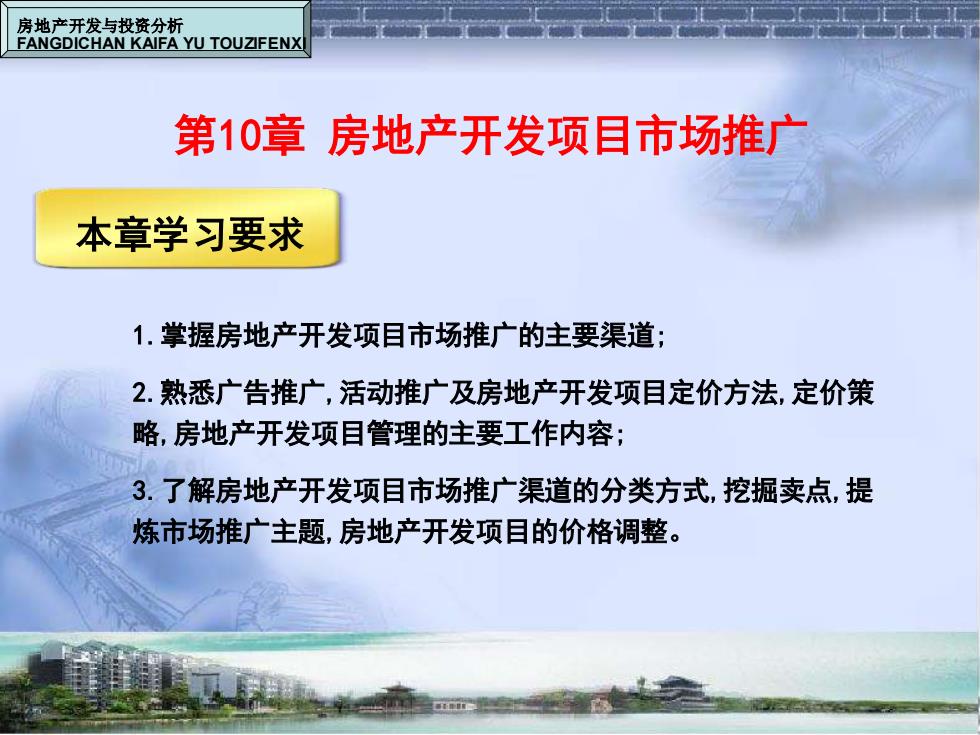 房地产开发与投资分析
FANGDICHAN KAIFA YU TOUZIFENXI

第10章 房地产开发项目市场推广

本章学习要求

1.掌握房地产开发项目市场推广的主要渠道;

2.熟悉广告推广,活动推广及房地产开发项目定价方法,定价策略,房地产开发项目管理的主要工作内容;

3.了解房地产开发项目市场推广渠道的分类方式,挖掘卖点,提炼市场推广主题,房地产开发项目的价格调整。